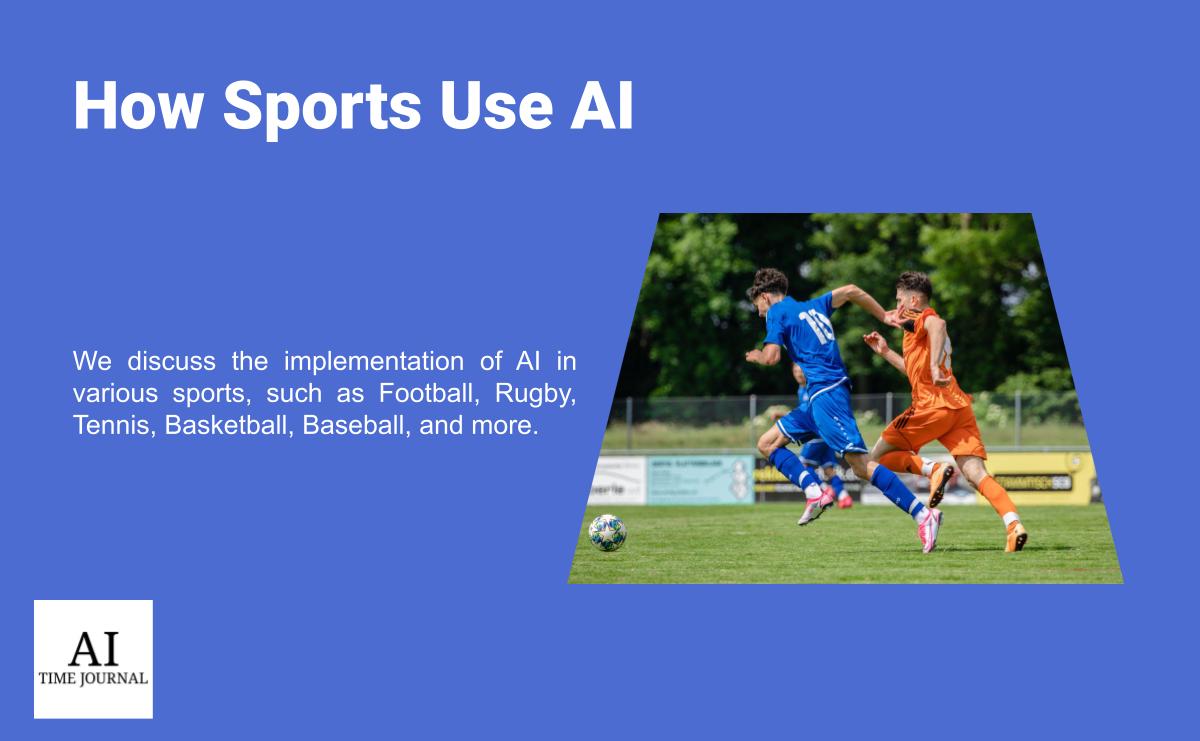 How Sports Use AI

We discuss the implementation of AI in various sports, such as Football, Rugby, Tennis, Basketball, Baseball, and more.

10

AI
TIME JOURNAL